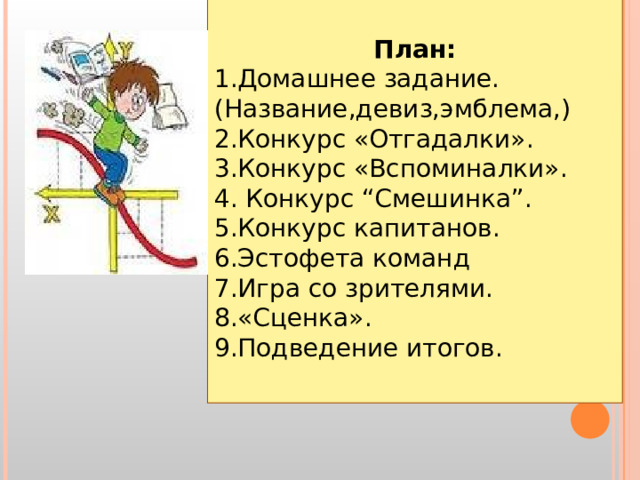 Y

X

План:
1.Домашнее задание. (Название,девиз,эмблема,)
2.Конкурс «Отгадалки».
3.Конкурс «Вспоминалки».
4. Конкурс “Смешинка”.
5.Конкурс капитанов.
6.Эстофета команд
7.Игра со зрителями.
8.«Сценка».
9.Подведение итогов.